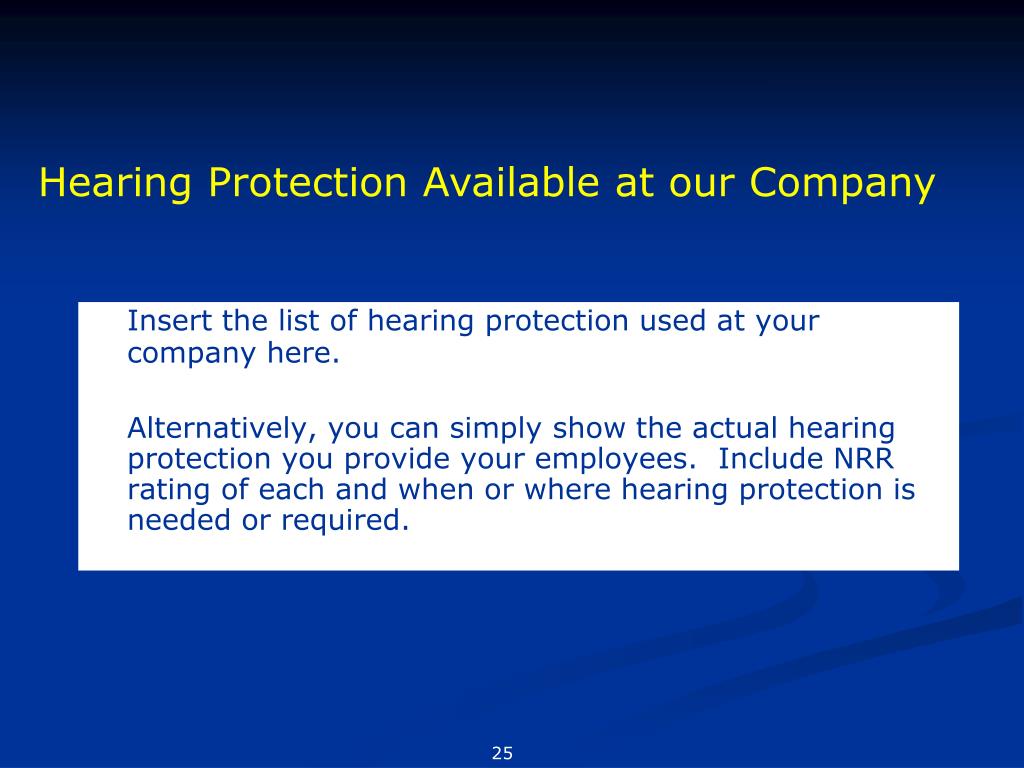 Hearing Protection Available at our Company

Insert the list of hearing protection used at your company here.

Alternatively, you can simply show the actual hearing protection you provide your employees.  Include NRR rating of each and when or where hearing protection is needed or required.

25